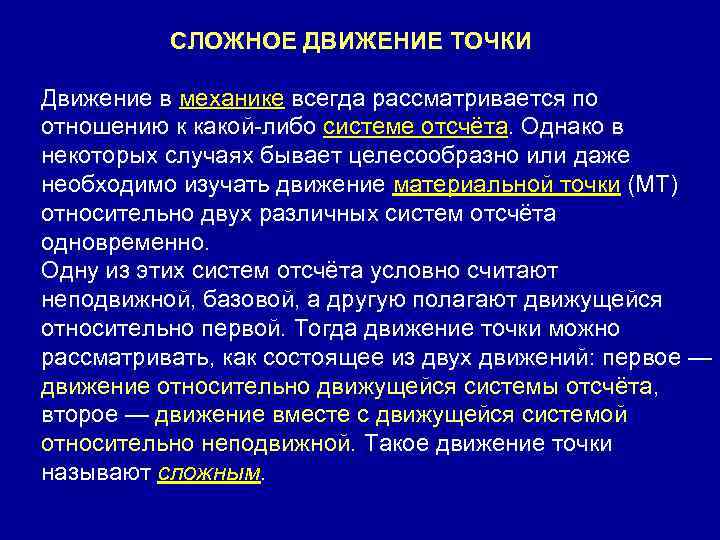 СЛОЖНОЕ ДВИЖЕНИЕ ТОЧКИ

Движение в механике всегда рассматривается по отношению к какой-либо системе отсчёта. Однако в некоторых случаях бывает целесообразно или даже необходимо изучать движение материальной точки (МТ) относительно двух различных систем отсчёта одновременно.
Одну из этих систем отсчёта условно считают неподвижной, базовой, а другую полагают движущейся относительно первой. Тогда движение точки можно рассматривать, как состоящее из двух движений: первое — движение относительно движущейся системы отсчёта, второе — движение вместе с движущейся системой относительно неподвижной. Такое движение точки называют сложным.